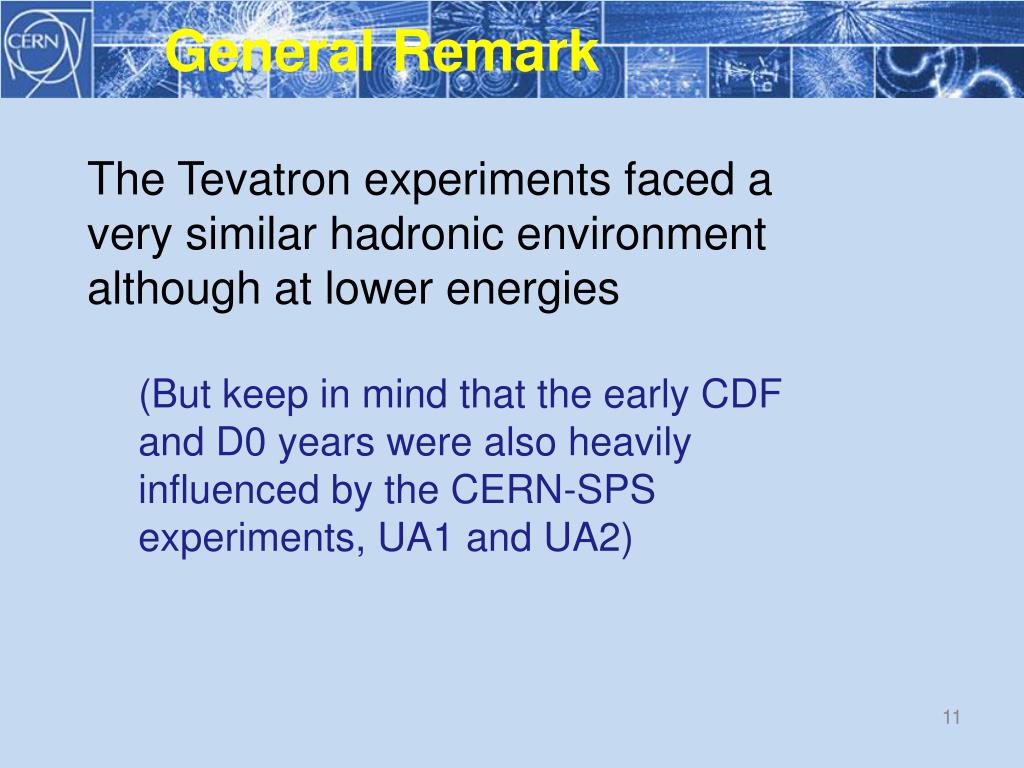 CERN

General Remark

The Tevatron experiments faced a very similar hadronic environment although at lower energies

(But keep in mind that the early CDF and D0 years were also heavily influenced by the CERN-SPS experiments, UA1 and UA2)

11